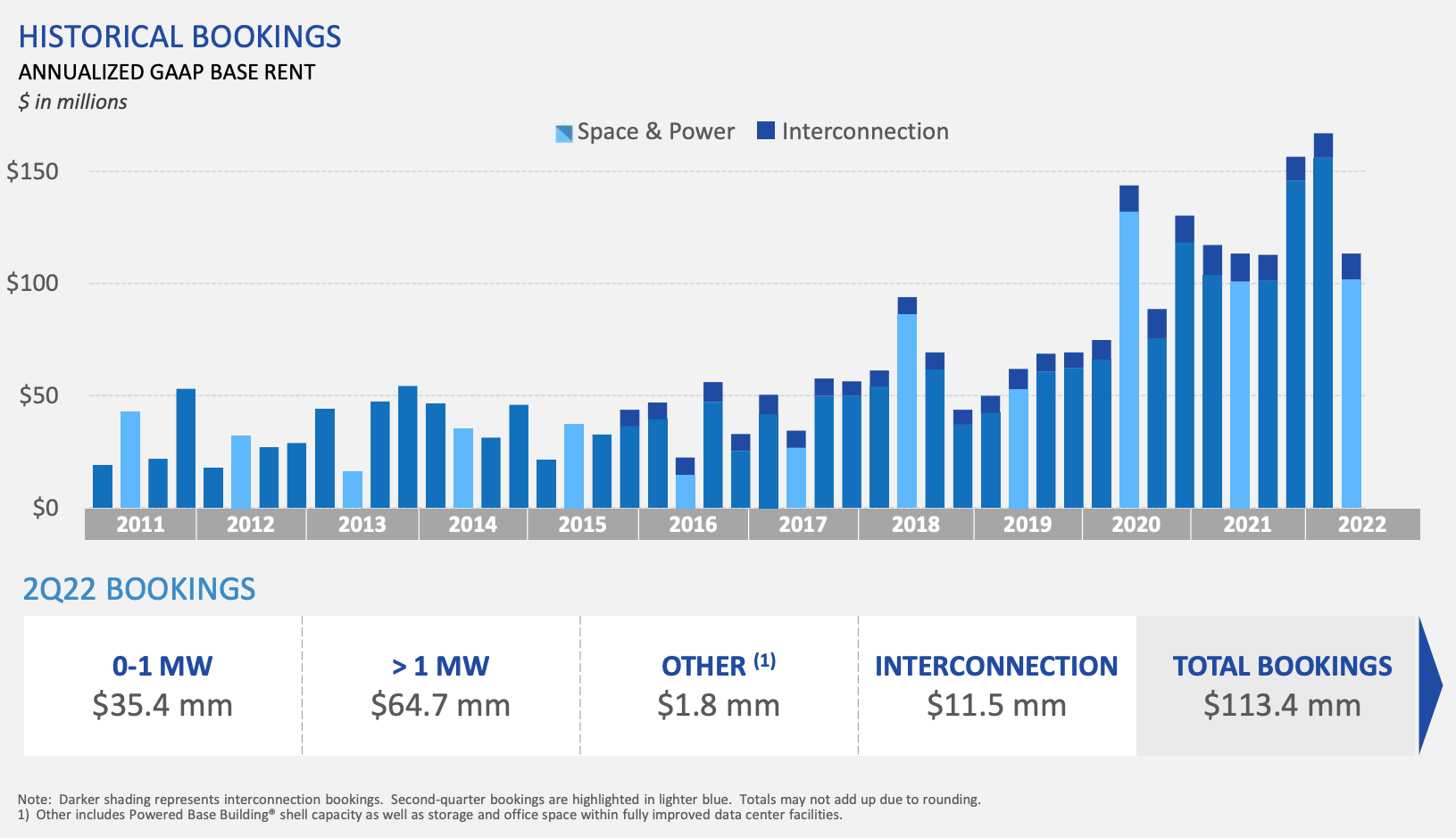 HISTORICAL BOOKINGS
ANNUALIZED GAAP BASE RENT
$ in millions

Space & Power Interconnection

$150
$100
$50
$0

2011 2012 2013 2014 2015 2016 2017 2018 2019 2020 2021 2022

2Q22 BOOKINGS

| 0-1 MW | > 1 MW | OTHER $^{(1)}$ | INTERCONNECTION | TOTAL BOOKINGS |
|---|---|---|---|---|
| $35.4 mm | $64.7 mm | $1.8 mm | $11.5 mm | $113.4 mm |

Note: Darker shading represents interconnection bookings. Second-quarter bookings are highlighted in lighter blue. Totals may not add up due to rounding.
1) Other includes Powered Base Building® shell capacity as well as storage and office space within fully improved data center facilities.